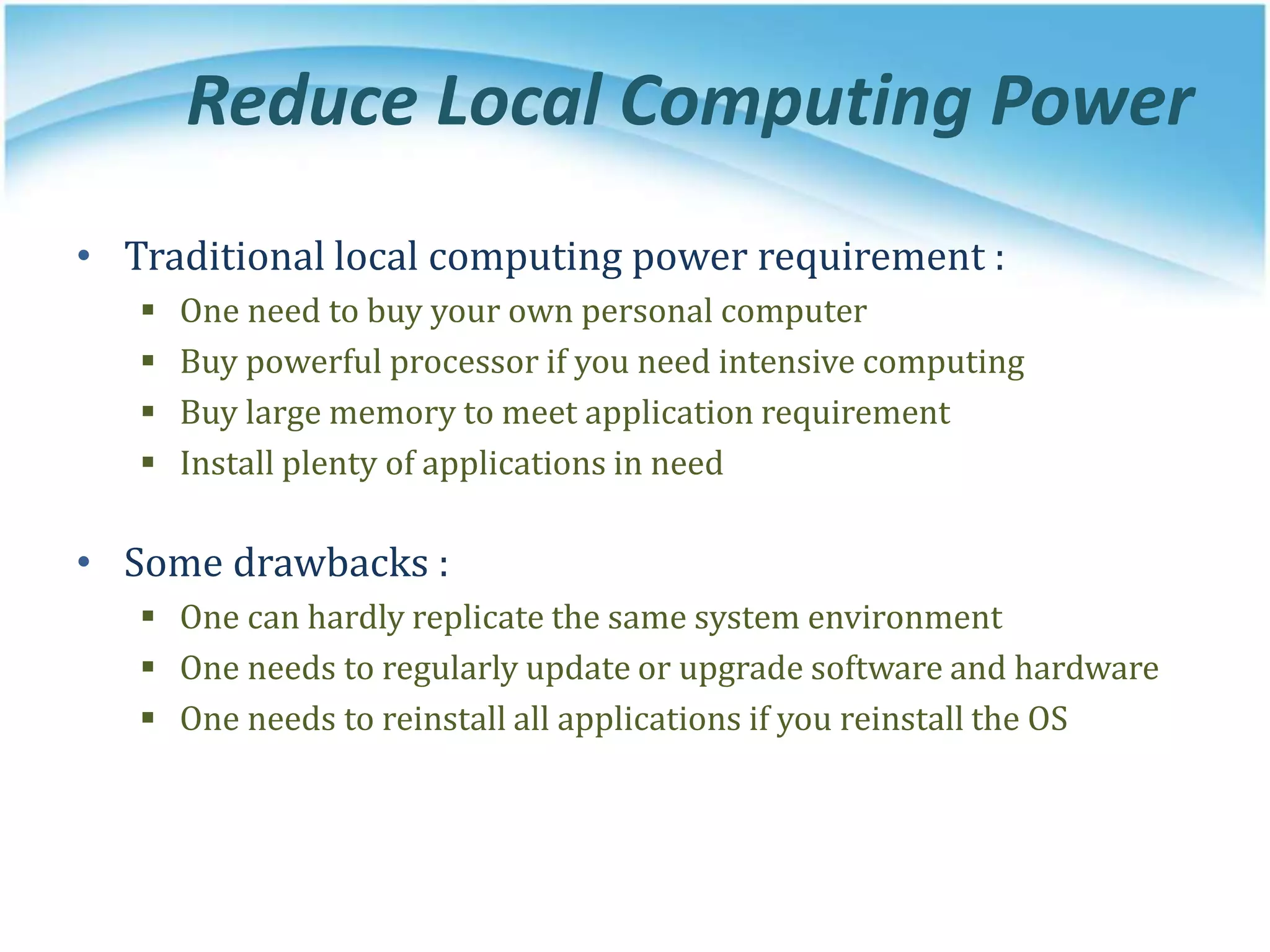 Reduce Local Computing Power

• Traditional local computing power requirement :
 ▪ One need to buy your own personal computer
 ▪ Buy powerful processor if you need intensive computing
 ▪ Buy large memory to meet application requirement
 ▪ Install plenty of applications in need

• Some drawbacks :
 ▪ One can hardly replicate the same system environment
 ▪ One needs to regularly update or upgrade software and hardware
 ▪ One needs to reinstall all applications if you reinstall the OS